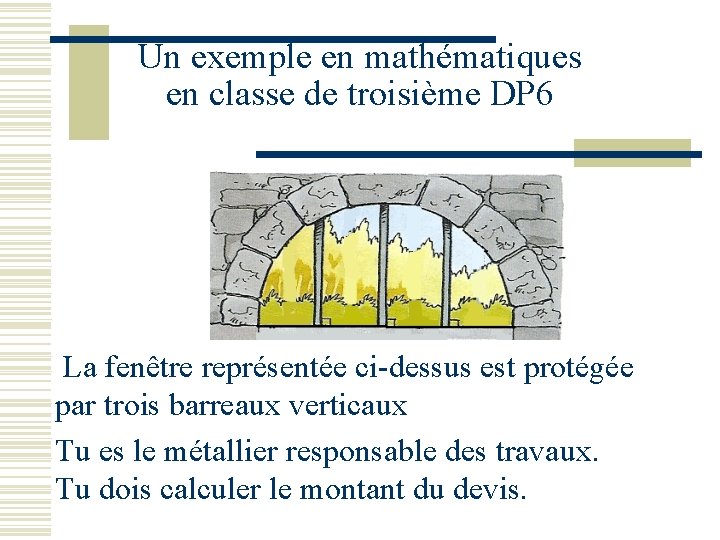 Un exemple en mathématiques en classe de troisième DP6

La fenêtre représentée ci-dessus est protégée par trois barreaux verticaux

Tu es le métallier responsable des travaux. Tu dois calculer le montant du devis.